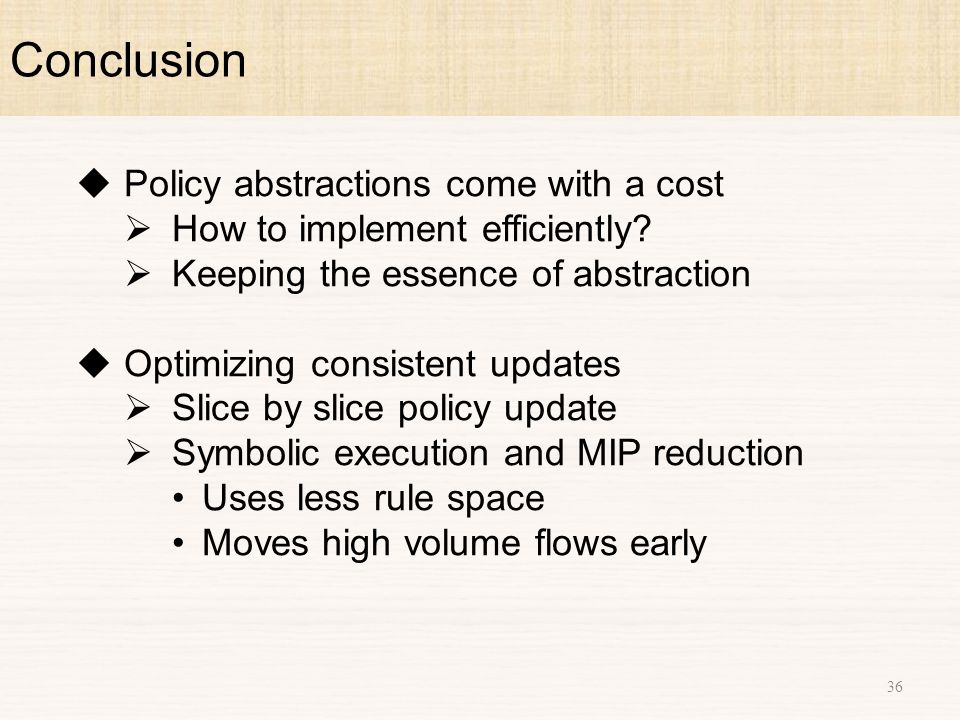 Conclusion

◆ Policy abstractions come with a cost
➢ How to implement efficiently?
➢ Keeping the essence of abstraction

◆ Optimizing consistent updates
➢ Slice by slice policy update
➢ Symbolic execution and MIP reduction
• Uses less rule space
• Moves high volume flows early

36